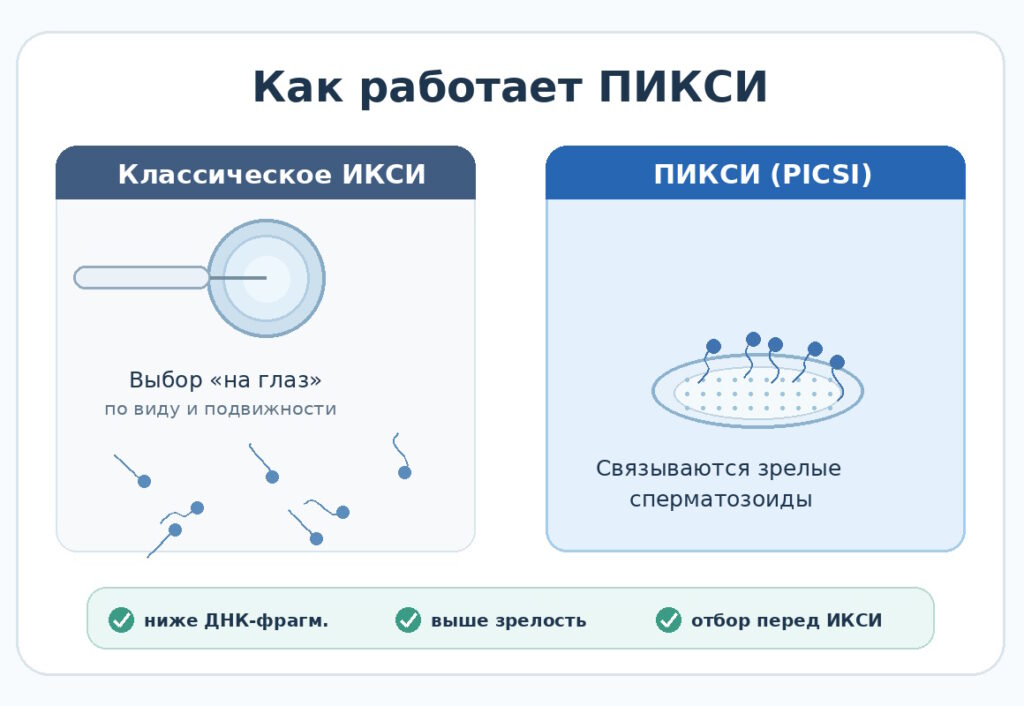 Как работает ПИКСИ

Классическое ИКСИ

Выбор «на глаз»
по виду и подвижности

ПИКСИ (PICSI)

Связываются зрелые сперматозоиды

ниже ДНК-фрагм.

выше зрелость

отбор перед ИКСИ